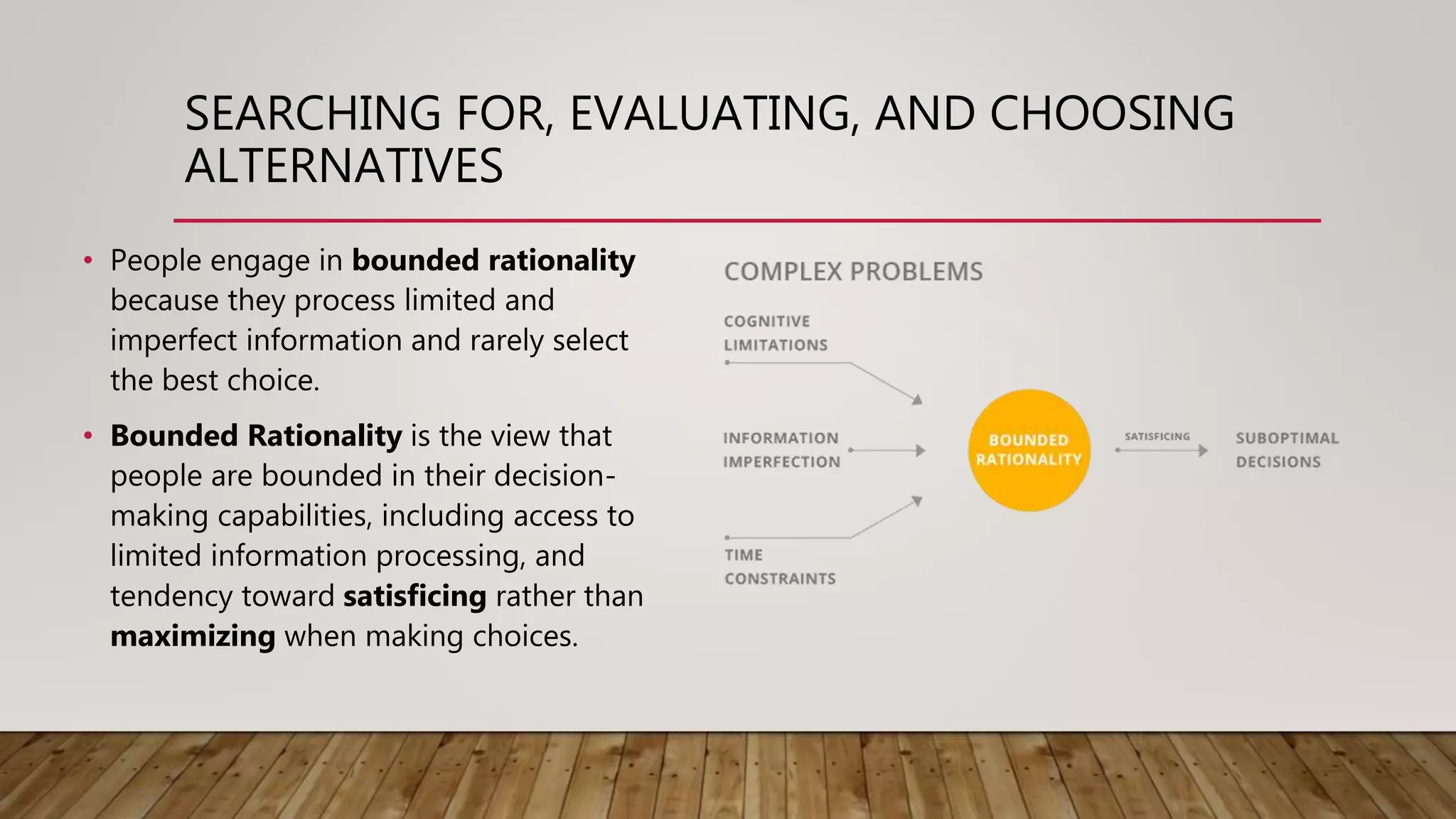 SEARCHING FOR, EVALUATING, AND CHOOSING ALTERNATIVES

• People engage in bounded rationality because they process limited and imperfect information and rarely select the best choice.

• Bounded Rationality is the view that people are bounded in their decision-making capabilities, including access to limited information processing, and tendency toward satisficing rather than maximizing when making choices.

COMPLEX PROBLEMS

COGNITIVE LIMITATIONS

INFORMATION IMPERFECTION

TIME CONSTRAINTS

BOUNDED RATIONALITY

SATISFICING

SUBOPTIMAL DECISIONS